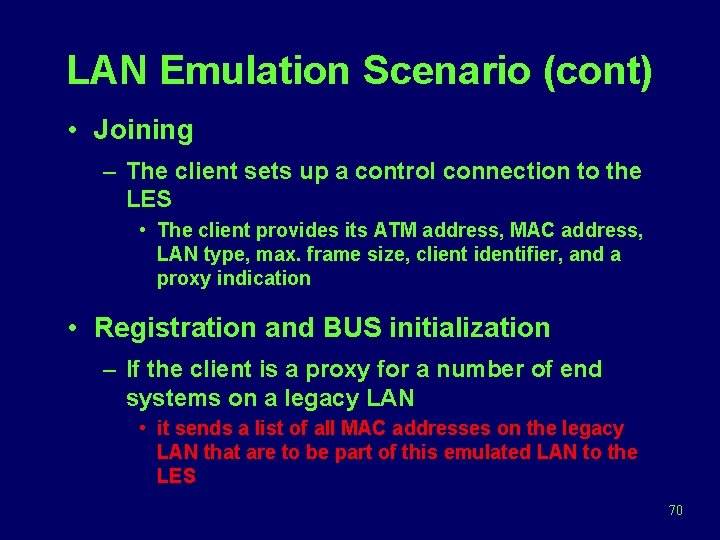 LAN Emulation Scenario (cont)

• Joining

– The client sets up a control connection to the LES

• The client provides its ATM address, MAC address, LAN type, max. frame size, client identifier, and a proxy indication

• Registration and BUS initialization

– If the client is a proxy for a number of end systems on a legacy LAN

• it sends a list of all MAC addresses on the legacy LAN that are to be part of this emulated LAN to the LES

70